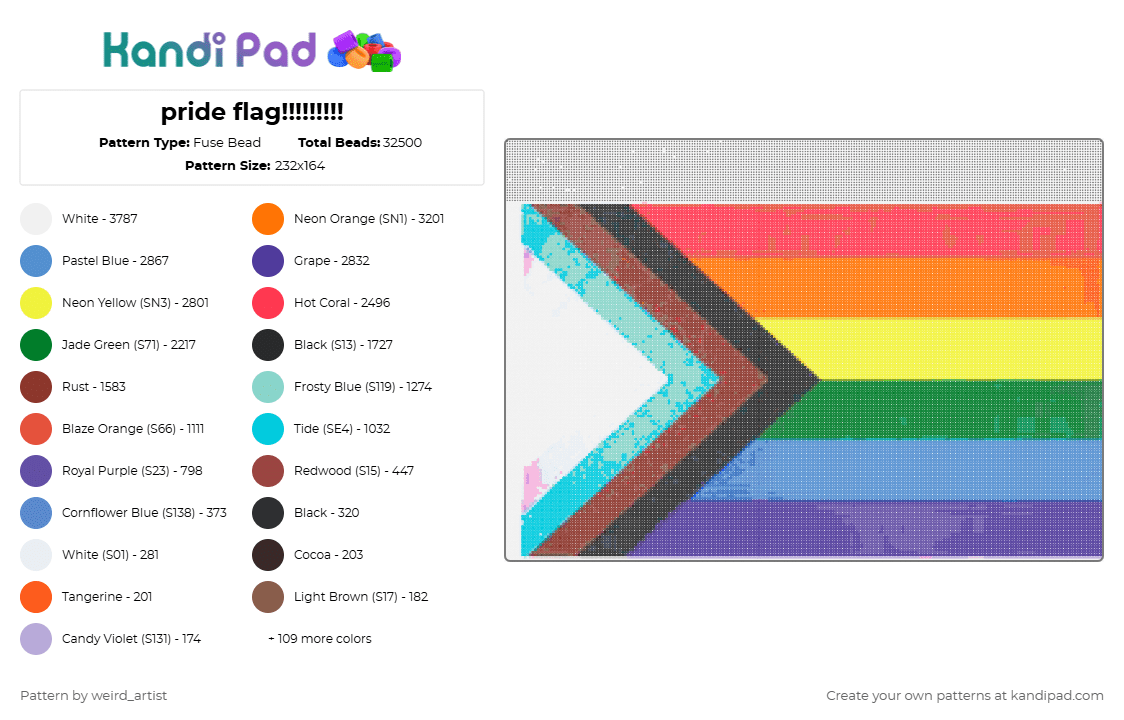 Kandi Pad

pride flag!!!!!!!!!

Pattern Type: Fuse Bead Total Beads: 32500
Pattern Size: 232x164

White - 3787
Pastel Blue - 2867
Neon Yellow (SN3) - 2801
Jade Green (S71) - 2217
Rust - 1583
Blaze Orange (S66) - 1111
Royal Purple (S23) - 798
Cornflower Blue (S138) - 373
White (S01) - 281
Tangerine - 201
Candy Violet (S131) - 174

Neon Orange (SN1) - 3201
Grape - 2832
Hot Coral - 2496
Black (S13) - 1727
Frosty Blue (S119) - 1274
Tide (SE4) - 1032
Redwood (S15) - 447
Black - 320
Cocoa - 203
Light Brown (S17) - 182
+ 109 more colors

Pattern by weird_artist

Create your own patterns at kandipad.com